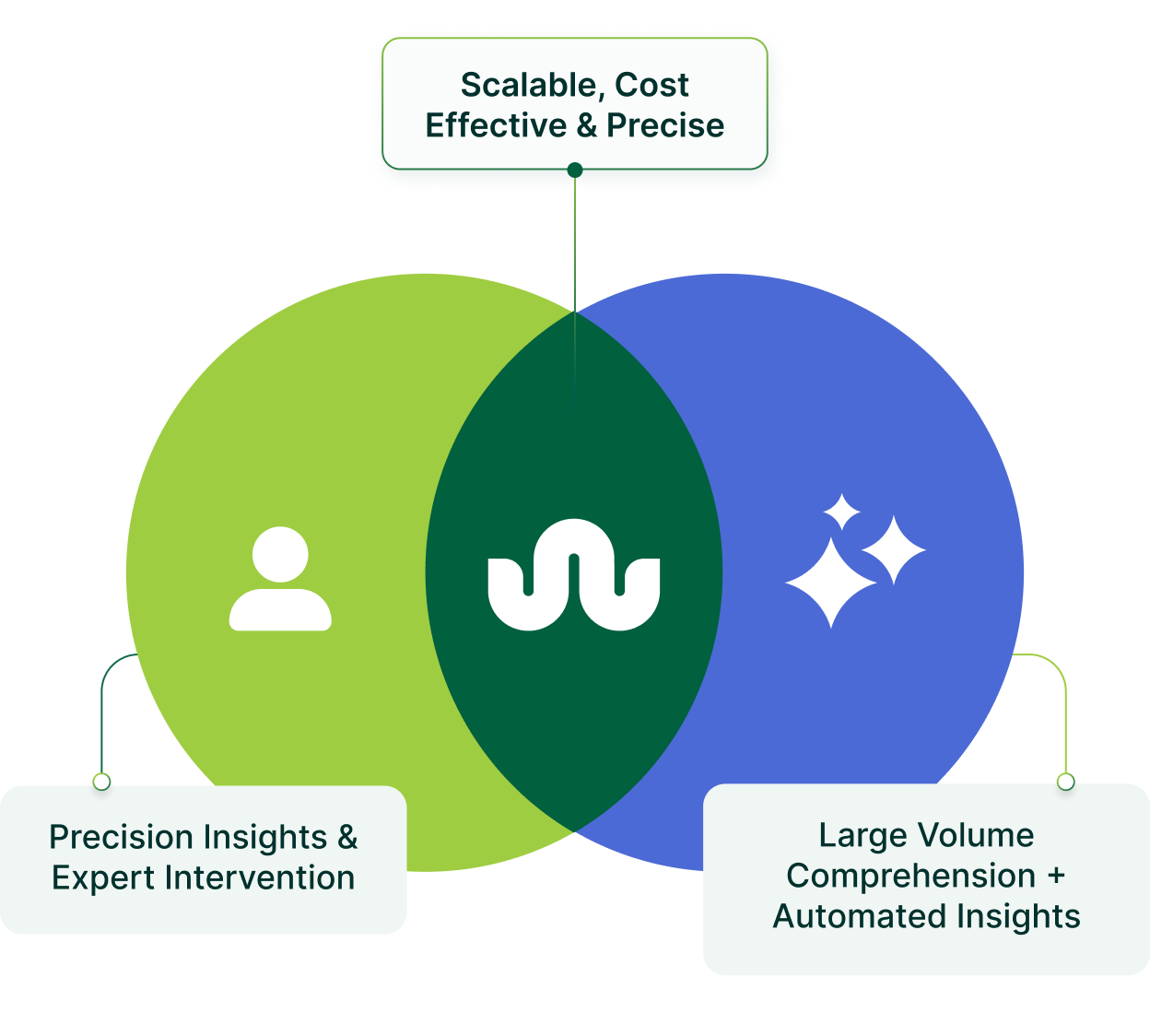 Scalable, Cost Effective & Precise

Precision Insights & Expert Intervention

Large Volume Comprehension + Automated Insights